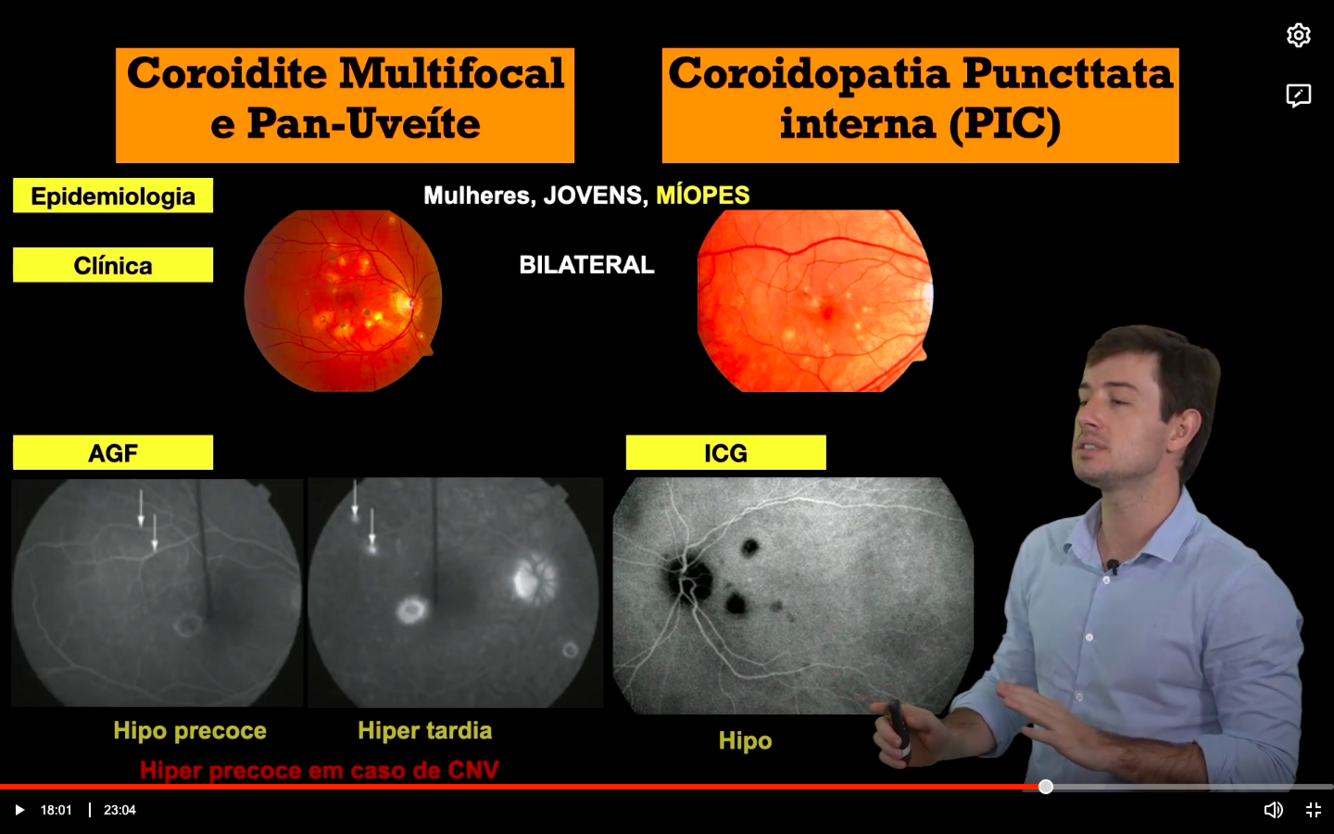 Coroidite Multifocal e Pan-Uveíte

Coroidopatia Puncttata interna (PIC)

Epidemiologia

Mulheres, JOVENS, MÍOPES

Clínica

BILATERAL

AGF

ICG

Hipo precoce

Hiper tardia

Hipo

Hiper precoce em caso de CNV

18:01 | 23:04